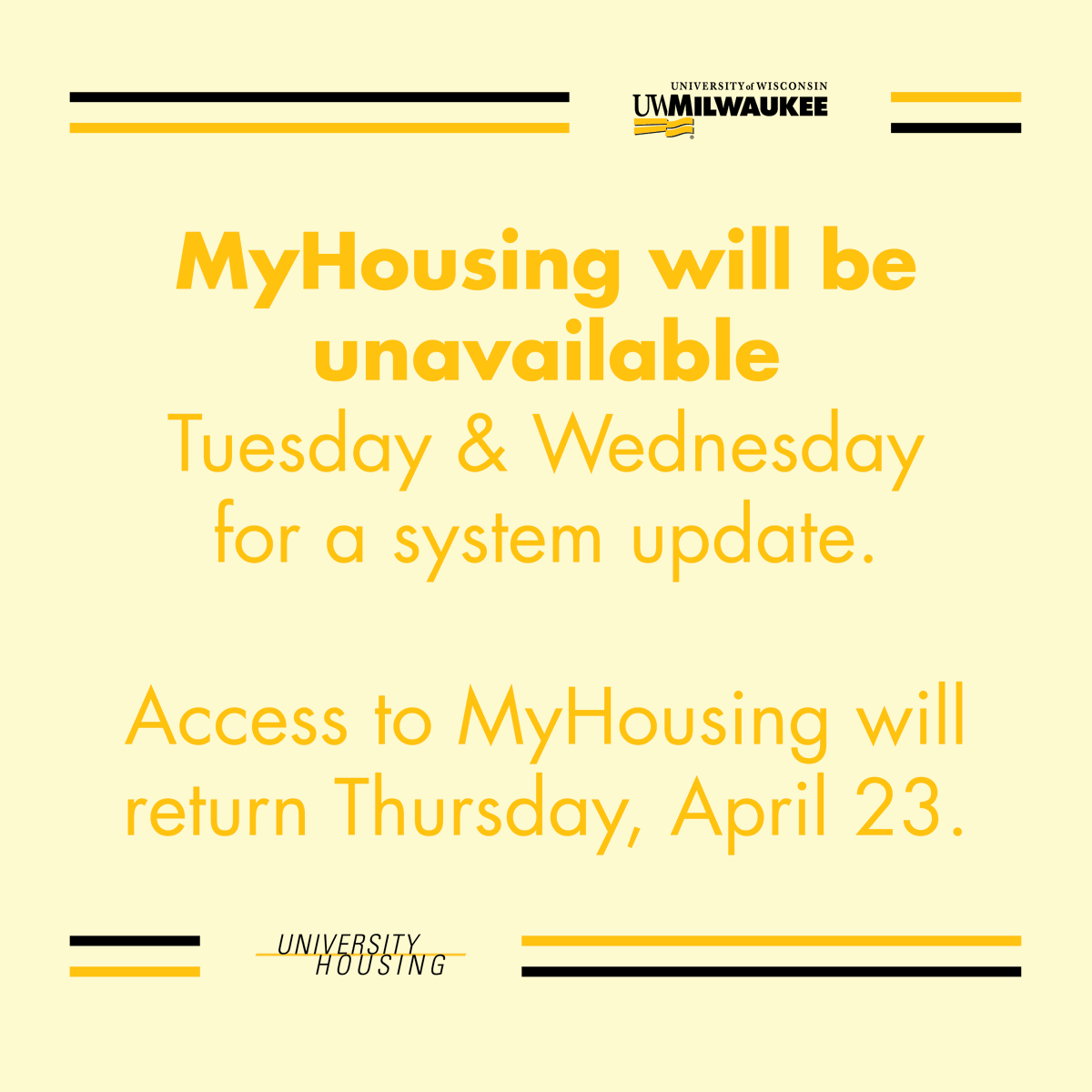 UNIVERSITY of WISCONSIN
UWMILWAUKEE

MyHousing will be unavailable
Tuesday & Wednesday for a system update.

Access to MyHousing will return Thursday, April 23.

UNIVERSITY
HOUSING